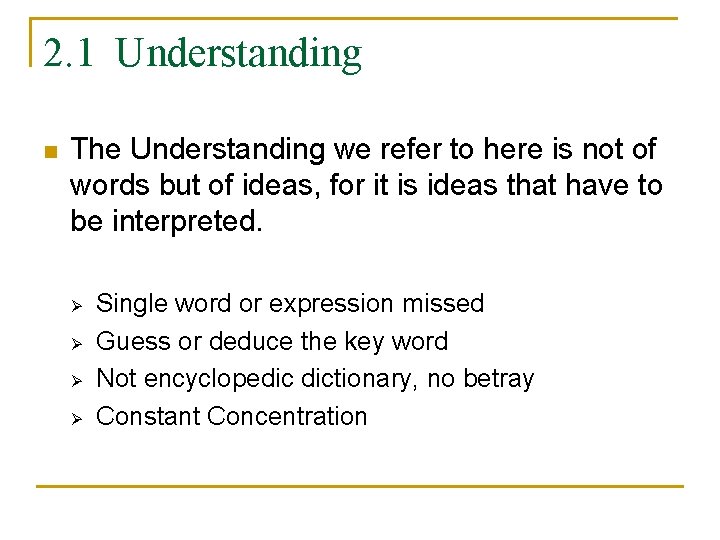 2.1 Understanding

The Understanding we refer to here is not of words but of ideas, for it is ideas that have to be interpreted.

Single word or expression missed
Guess or deduce the key word
Not encyclopedic dictionary, no betray
Constant Concentration